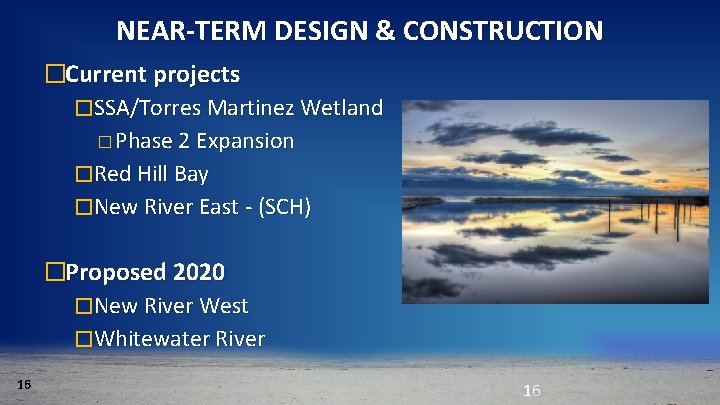 NEAR-TERM DESIGN & CONSTRUCTION

□Current projects

□SSA/Torres Martinez Wetland

□ Phase 2 Expansion

□Red Hill Bay

□New River East - (SCH)

□Proposed 2020

□New River West

□Whitewater River

16

16